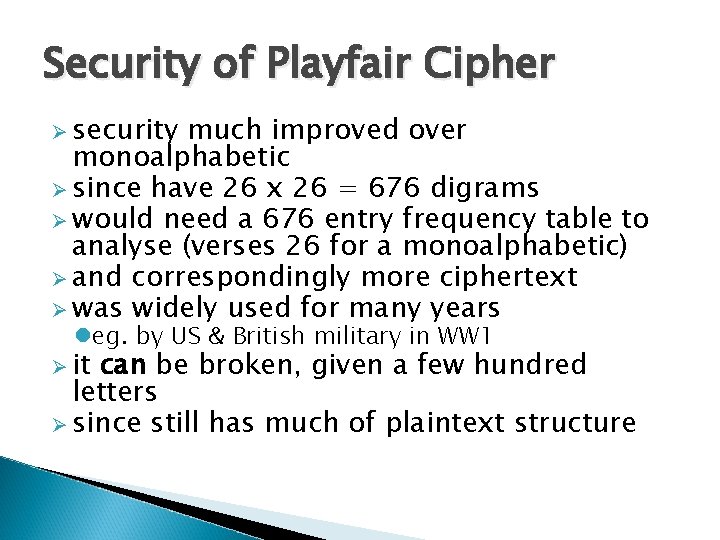 Security of Playfair Cipher

➢ security much improved over monoalphabetic
➢ since have 26 x 26 = 676 digrams
➢ would need a 676 entry frequency table to analyse (verses 26 for a monoalphabetic)
➢ and correspondingly more ciphertext
➢ was widely used for many years
• eg. by US & British military in WW1
➢ it can be broken, given a few hundred letters
➢ since still has much of plaintext structure